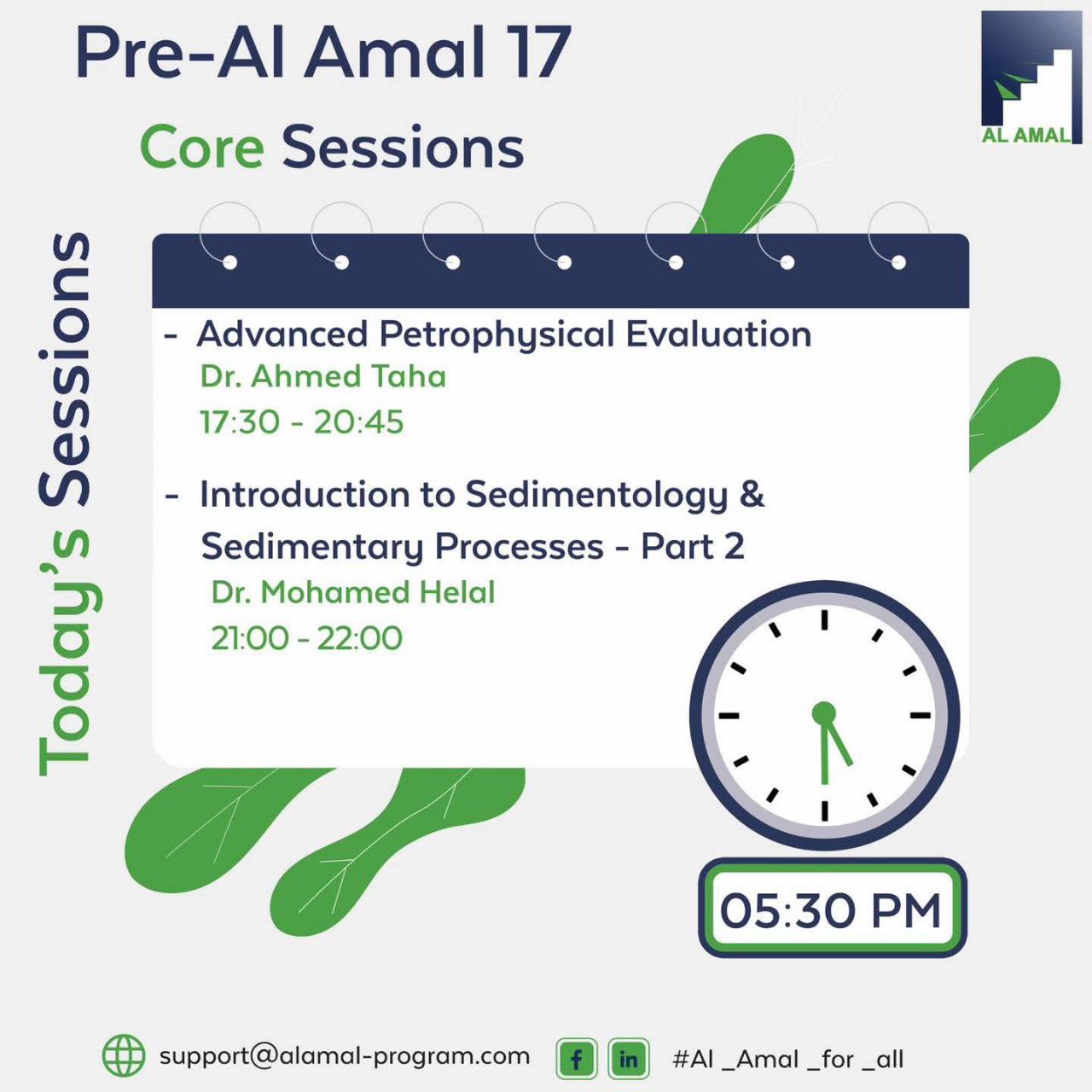 Pre-Al Amal 17

AL AMAL

Core Sessions

Today's Sessions

- Advanced Petrophysical Evaluation
Dr. Ahmed Taha
17:30 - 20:45

- Introduction to Sedimentology & Sedimentary Processes - Part 2
Dr. Mohamed Helal
21:00 - 22:00

05:30 PM

support@alamal-program.com

f in

#Al _Amal _for _all